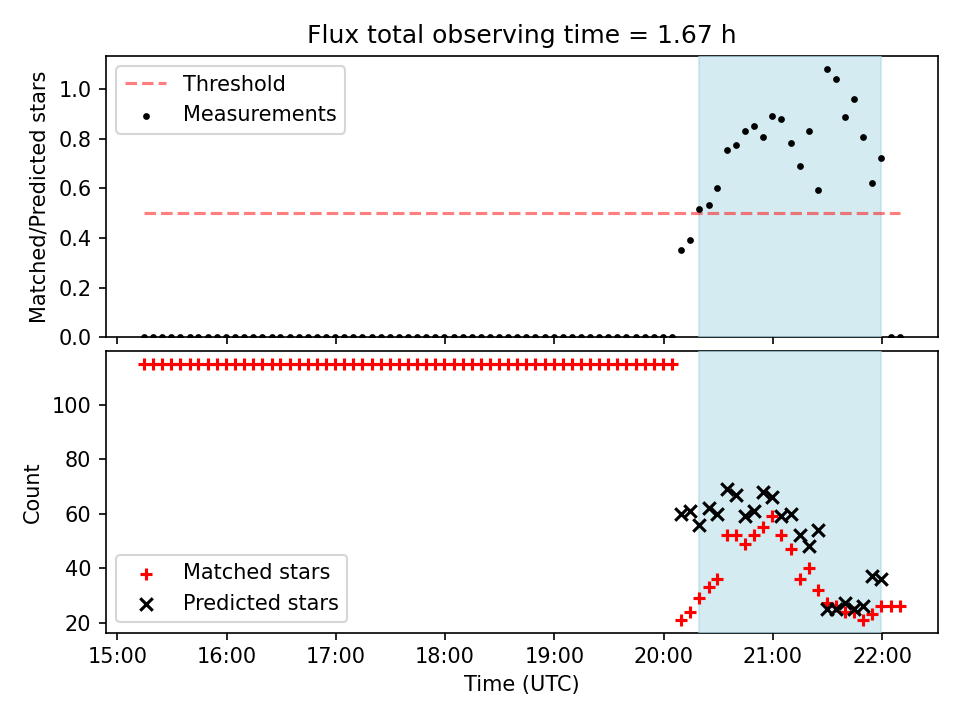 Flux total observing time = 1.67 h

Threshold
Measurements

Matched/Predicted stars

1.0
0.8
0.6
0.4
0.2
0.0

Count

100
80
60
40
20

Matched stars
Predicted stars

15:00
16:00
17:00
18:00
19:00
20:00
21:00
22:00

Time (UTC)